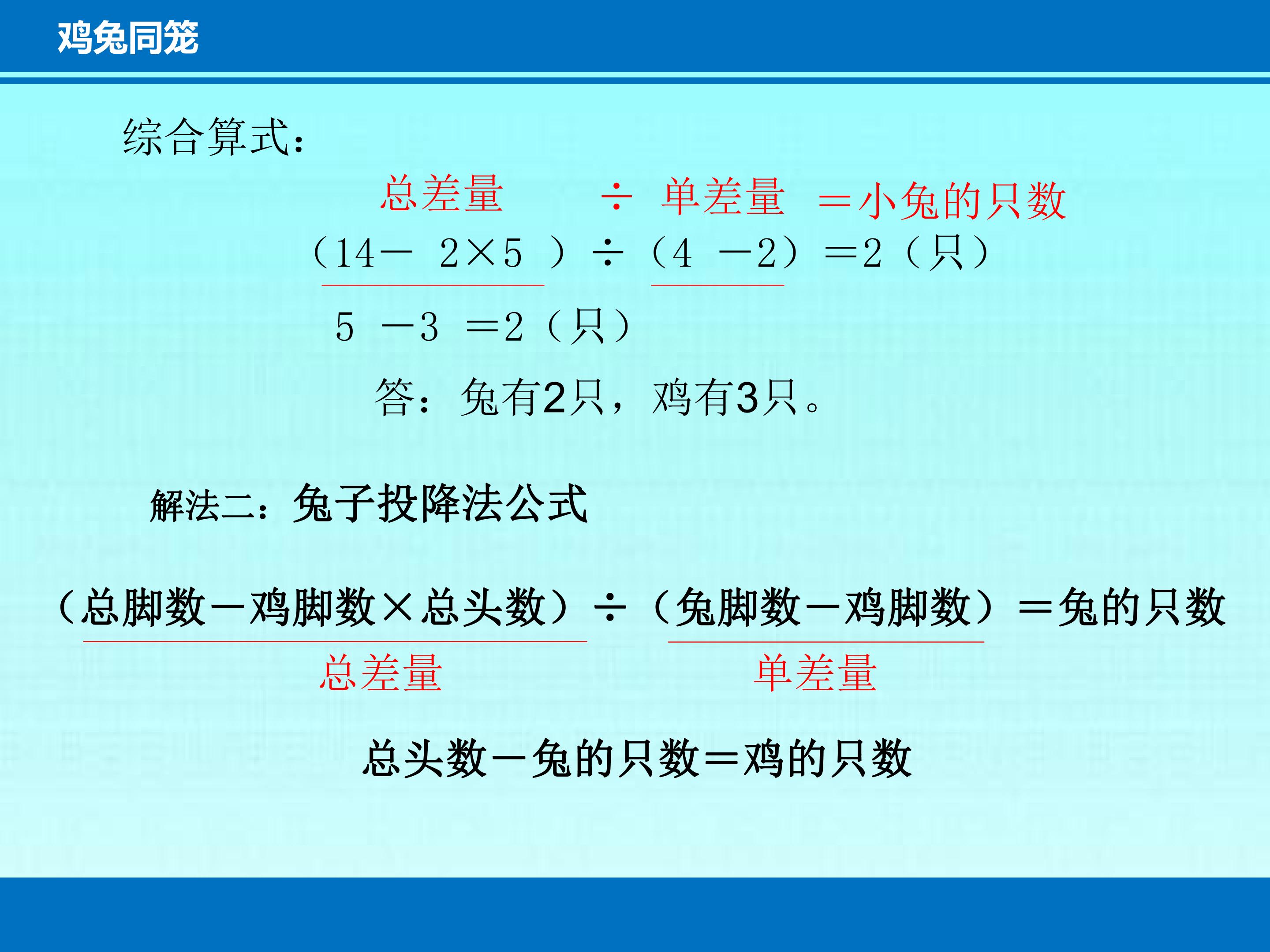 鸡兔同笼

综合算式：

总差量 ÷ 单差量 ＝小兔的只数

（14－ 2×5 ）÷（4 －2）＝2（只）

5 －3 ＝2（只）

答：兔有2只，鸡有3只。

解法二：兔子投降法公式

（总脚数－鸡脚数×总头数）÷（兔脚数－鸡脚数）＝兔的只数

总差量 单差量

总头数－兔的只数＝鸡的只数